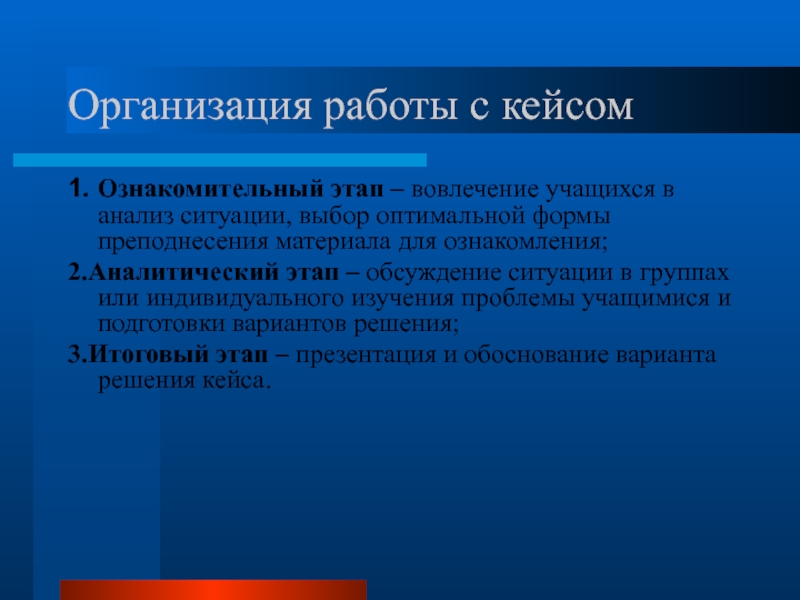 Организация работы с кейсом

1. Ознакомительный этап – вовлечение учащихся в анализ ситуации, выбор оптимальной формы преподнесения материала для ознакомления;

2.Аналитический этап – обсуждение ситуации в группах или индивидуального изучения проблемы учащимися и подготовки вариантов решения;

3.Итоговый этап – презентация и обоснование варианта решения кейса.